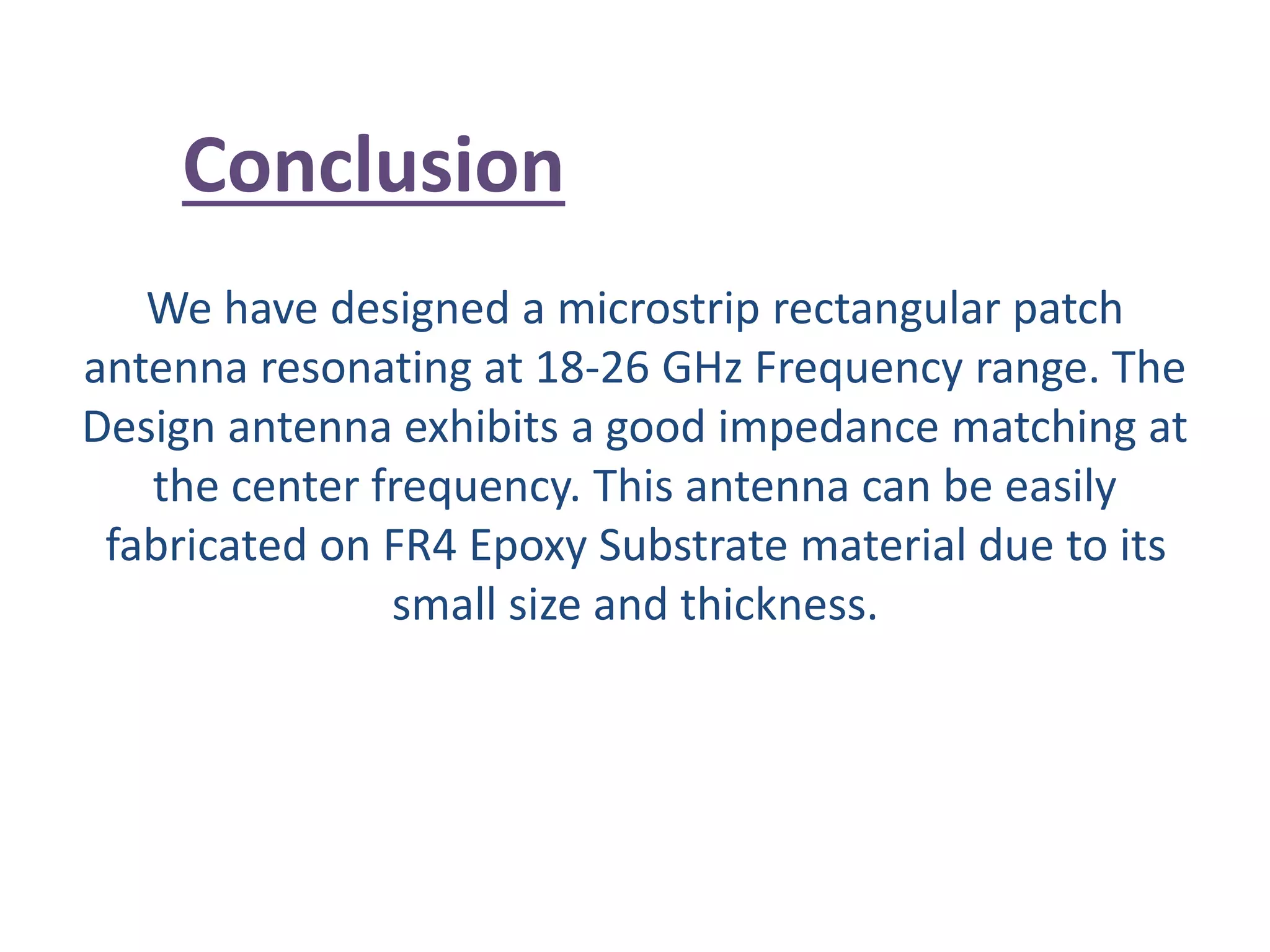 Conclusion

We have designed a microstrip rectangular patch antenna resonating at 18-26 GHz Frequency range. The Design antenna exhibits a good impedance matching at the center frequency. This antenna can be easily fabricated on FR4 Epoxy Substrate material due to its small size and thickness.